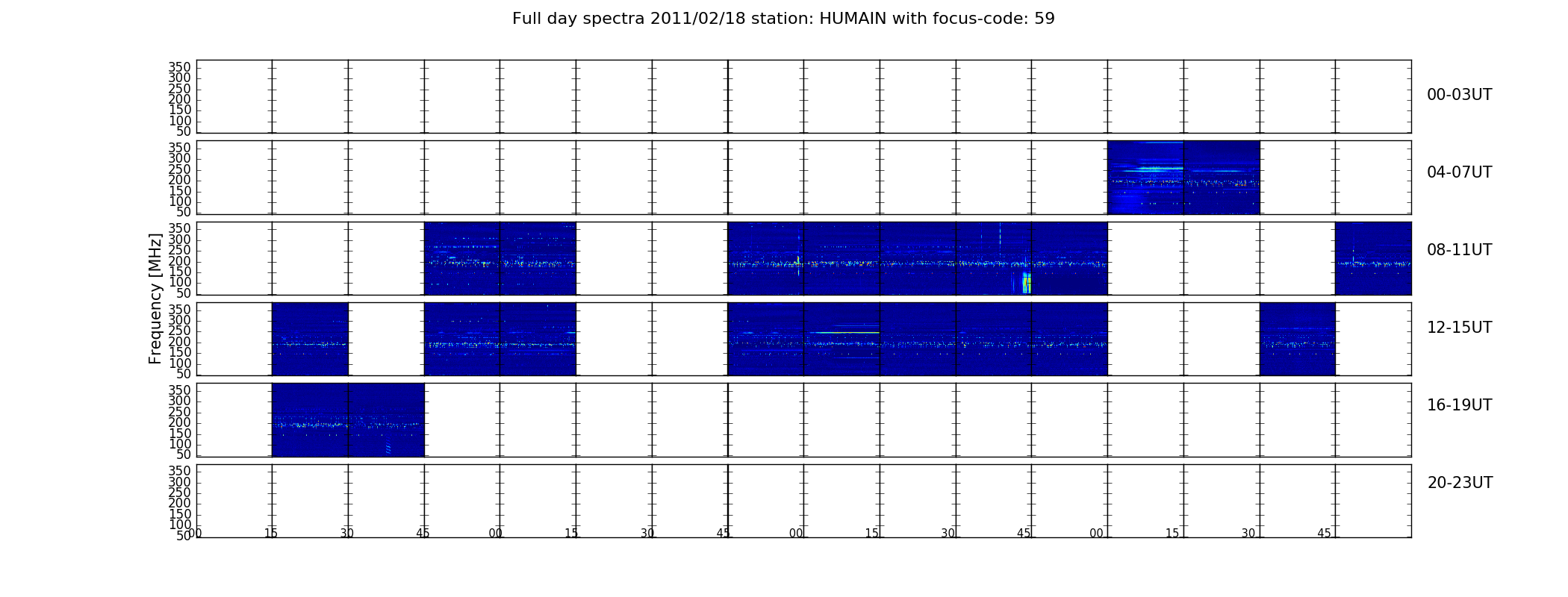 Full day spectra 2011/02/18 station: HUMAIN with focus-code: 59

350
300
250
200
150
100
50

00-03UT

350
300
250
200
150
100
50

04-07UT

Frequency [MHz]

350
300
250
200
150
100
50

08-11UT

350
300
250
200
150
100
50

12-15UT

350
300
250
200
150
100
50

16-19UT

350
300
250
200
150
100
50

20-23UT

00 15 30 45 00 15 30 45 00 15 30 45 00 15 30 45